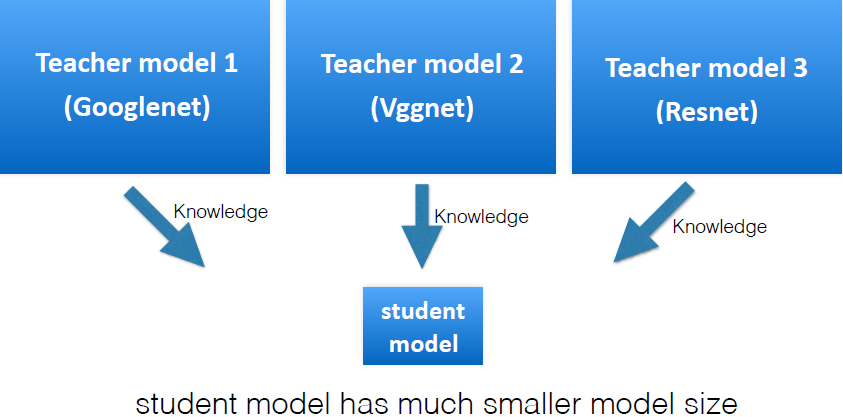 Teacher model 1
(Googlenet)

Teacher model 2
(Vggnet)

Teacher model 3
(Resnet)

Knowledge

Knowledge

Knowledge

student
model

student model has much smaller model size